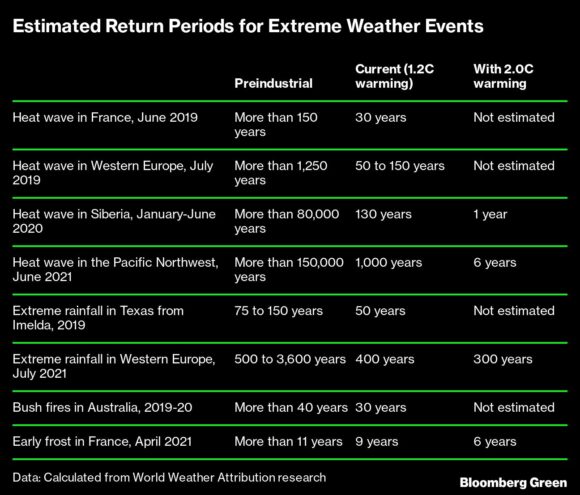 Estimated Return Periods for Extreme Weather Events

| | Preindustrial | Current (1.2C warming) | With 2.0C warming |
|---|---|---|---|
| Heat wave in France, June 2019 | More than 150 years | 30 years | Not estimated |
| Heat wave in Western Europe, July 2019 | More than 1,250 years | 50 to 150 years | Not estimated |
| Heat wave in Siberia, January-June 2020 | More than 80,000 years | 130 years | 1 year |
| Heat wave in the Pacific Northwest, June 2021 | More than 150,000 years | 1,000 years | 6 years |
| Extreme rainfall in Texas from Imelda, 2019 | 75 to 150 years | 50 years | Not estimated |
| Extreme rainfall in Western Europe, July 2021 | 500 to 3,600 years | 400 years | 300 years |
| Bush fires in Australia, 2019-20 | More than 40 years | 30 years | Not estimated |
| Early frost in France, April 2021 | More than 11 years | 9 years | 6 years |

Data: Calculated from World Weather Attribution research

Bloomberg Green